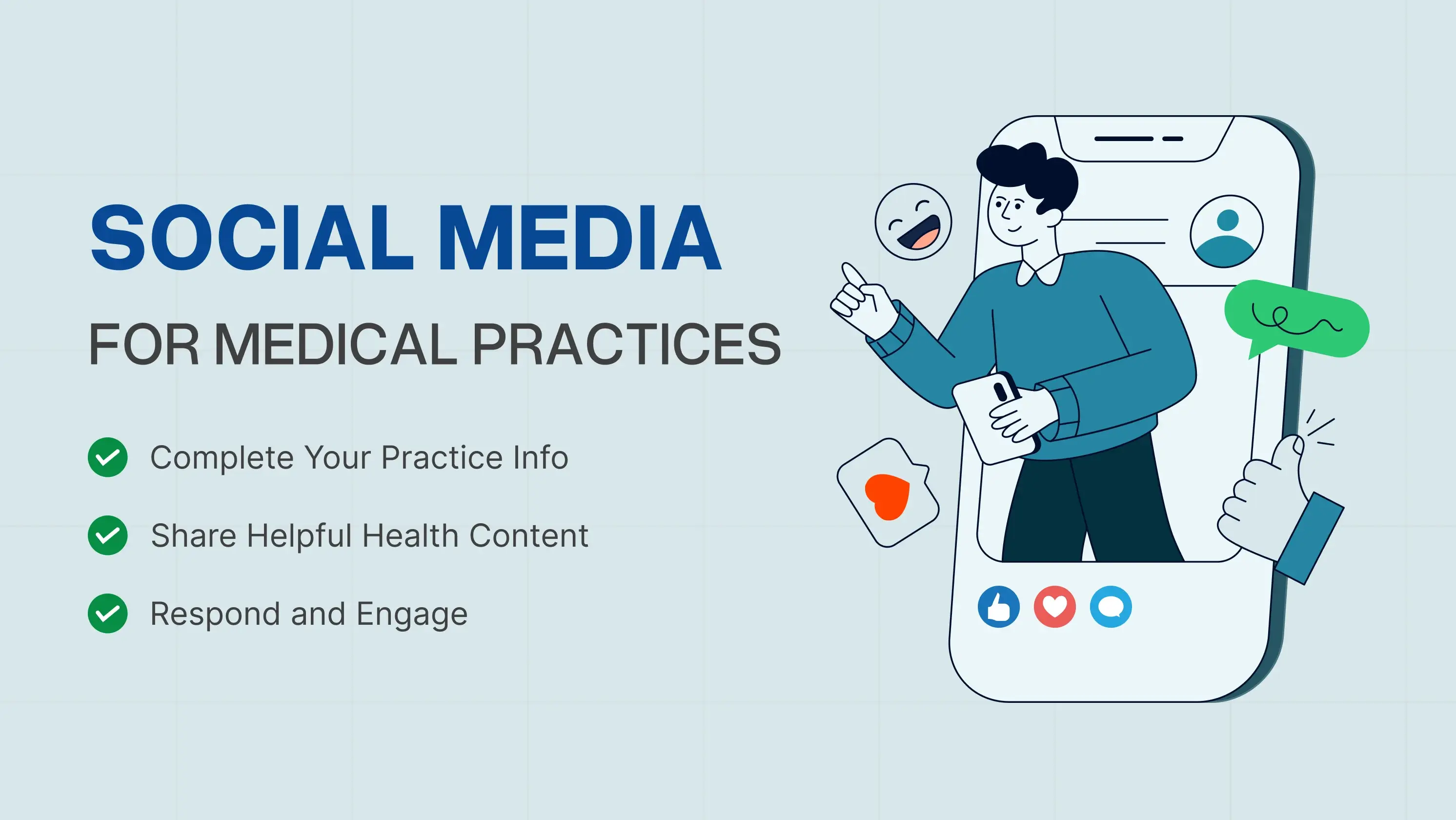 SOCIAL MEDIA
FOR MEDICAL PRACTICES

Complete Your Practice Info

Share Helpful Health Content

Respond and Engage